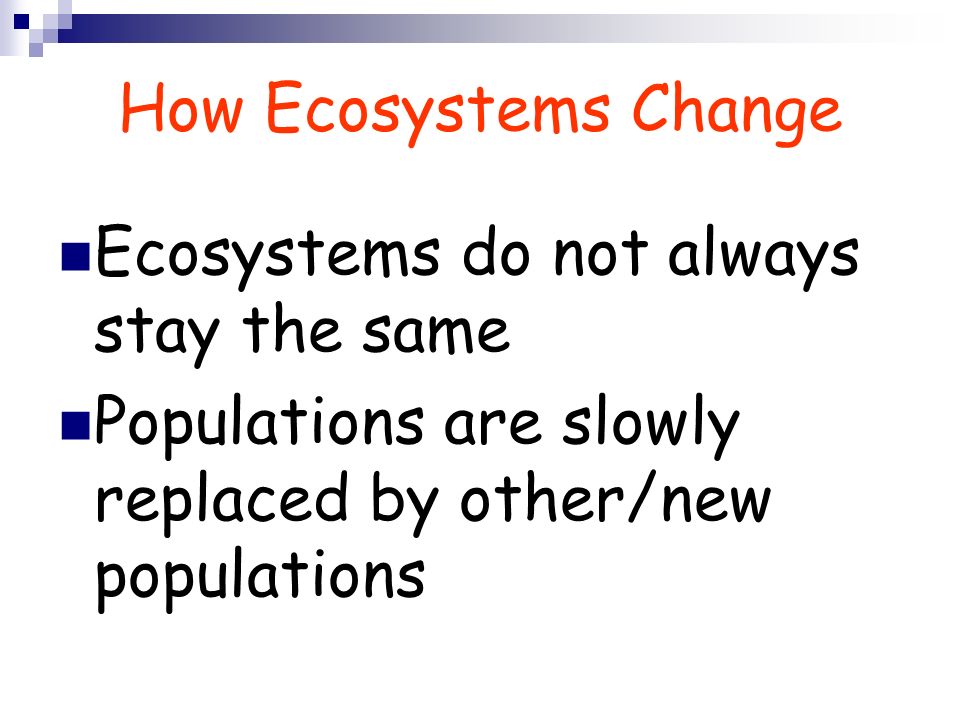 How Ecosystems Change

Ecosystems do not always stay the same

Populations are slowly replaced by other/new populations